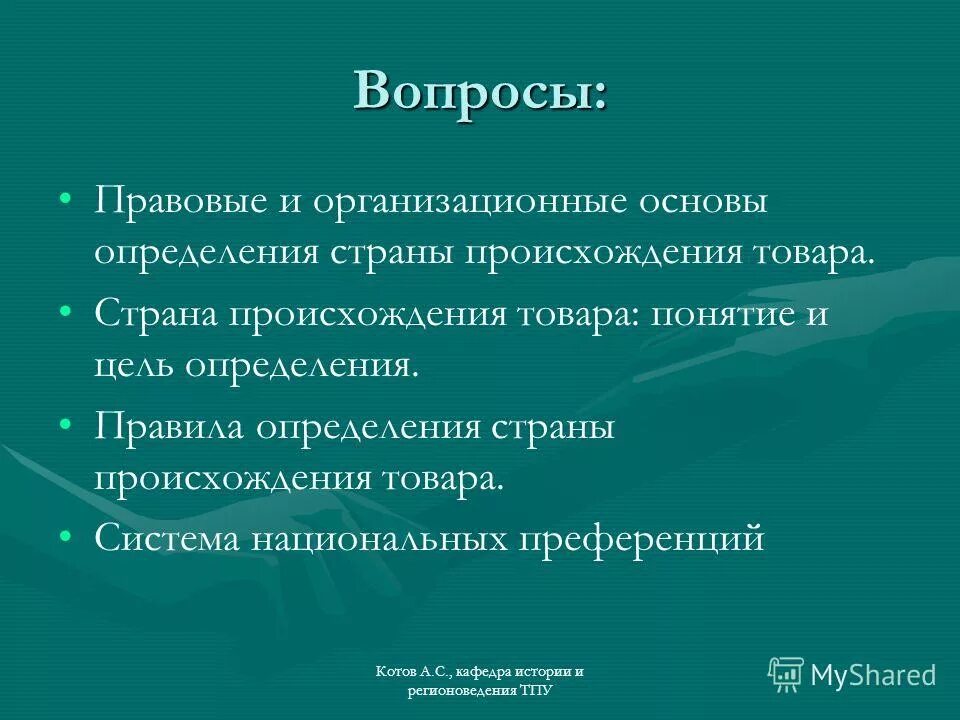 Вопросы:

• Правовые и организационные основы определения страны происхождения товара.
• Страна происхождения товара: понятие и цель определения.
• Правила определения страны происхождения товара.
• Система национальных преференций

Котов А.С., кафедра истории и регионоведения ТПУ

MyShared